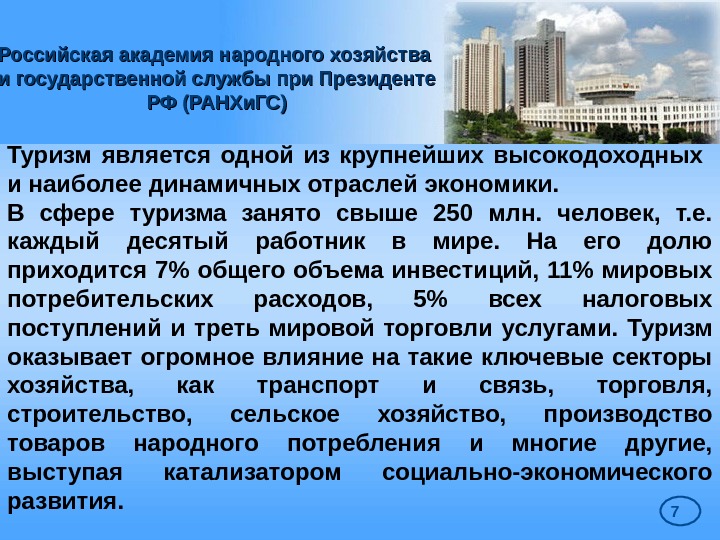 Российская академия народного хозяйства и государственной службы при Президенте РФ (РАНХиГС)

Туризм является одной из крупнейших высокодоходных и наиболее динамичных отраслей экономики.
В сфере туризма занято свыше 250 млн. человек, т.е. каждый десятый работник в мире. На его долю приходится 7% общего объема инвестиций, 11% мировых потребительских расходов, 5% всех налоговых поступлений и треть мировой торговли услугами. Туризм оказывает огромное влияние на такие ключевые секторы хозяйства, как транспорт и связь, торговля, строительство, сельское хозяйство, производство товаров народного потребления и многие другие, выступая катализатором социально-экономического развития.

7